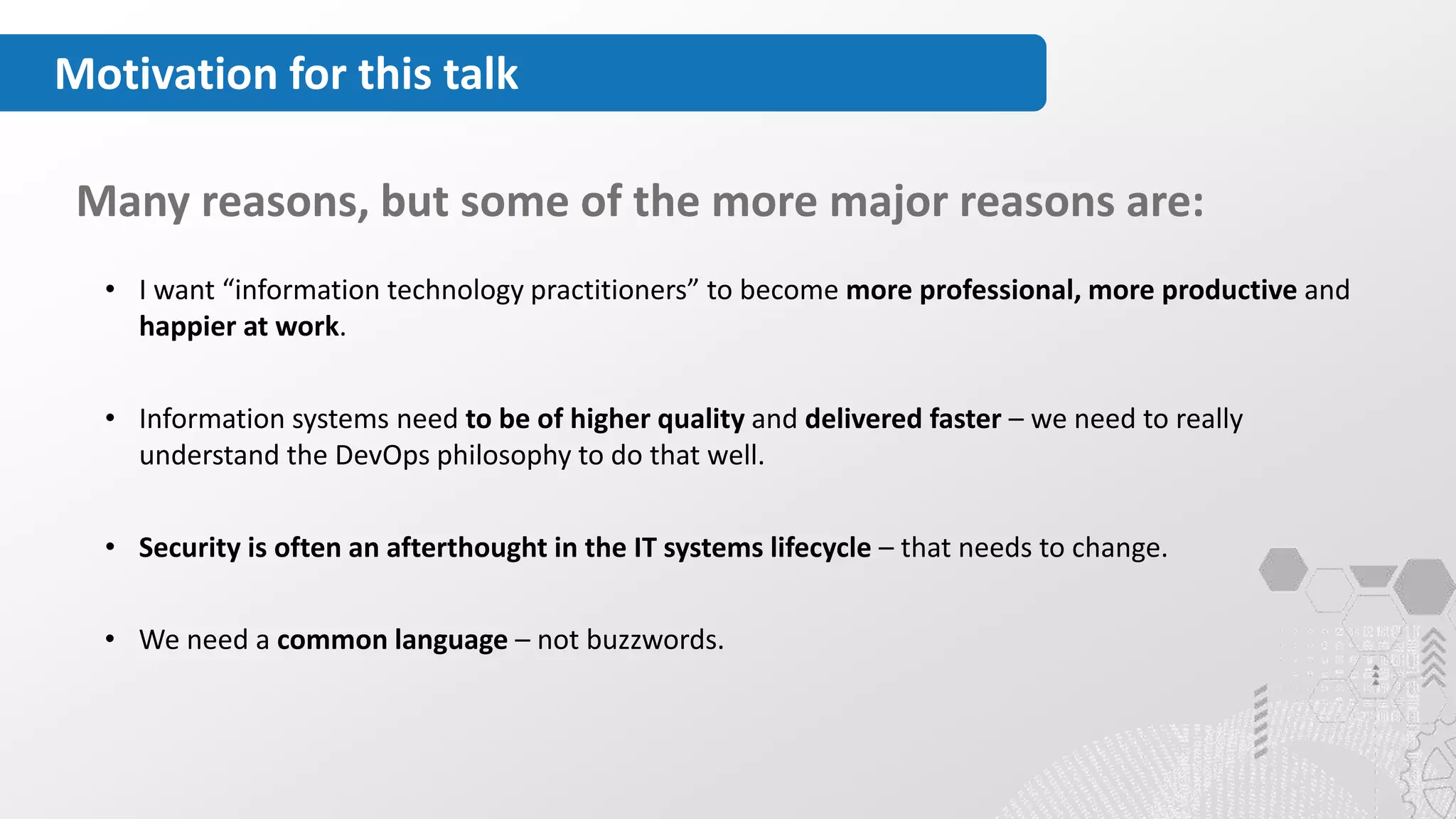 Motivation for this talk

Many reasons, but some of the more major reasons are:

• I want “information technology practitioners” to become more professional, more productive and happier at work.

• Information systems need to be of higher quality and delivered faster – we need to really understand the DevOps philosophy to do that well.

• Security is often an afterthought in the IT systems lifecycle – that needs to change.

• We need a common language – not buzzwords.